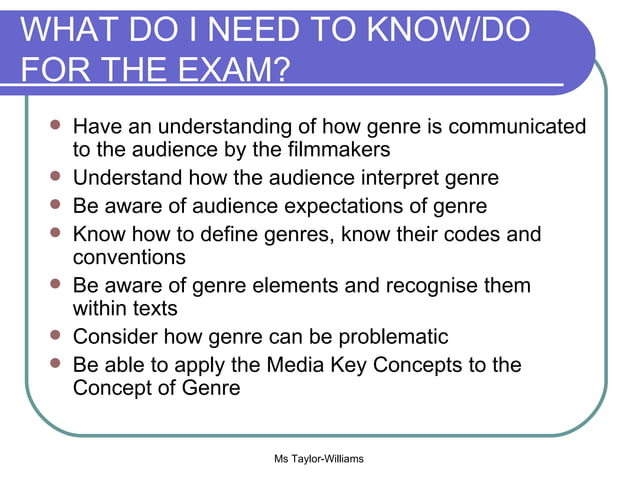 WHAT DO I NEED TO KNOW/DO FOR THE EXAM?

- Have an understanding of how genre is communicated to the audience by the filmmakers
- Understand how the audience interpret genre
- Be aware of audience expectations of genre
- Know how to define genres, know their codes and conventions
- Be aware of genre elements and recognise them within texts
- Consider how genre can be problematic
- Be able to apply the Media Key Concepts to the Concept of Genre

Ms Taylor-Williams